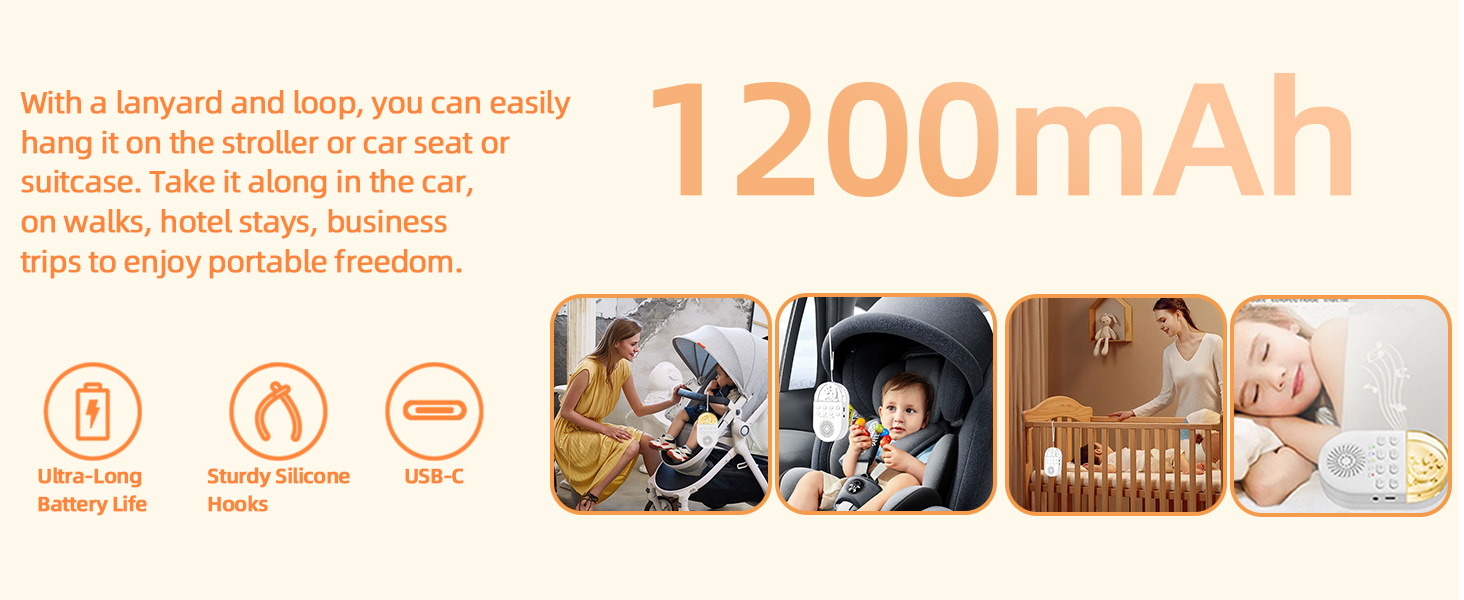 With a lanyard and loop, you can easily hang it on the stroller or car seat or suitcase. Take it along in the car, on walks, hotel stays, business trips to enjoy portable freedom.

1200mAh

Ultra-Long Battery Life

Sturdy Silicone Hooks

USB-C